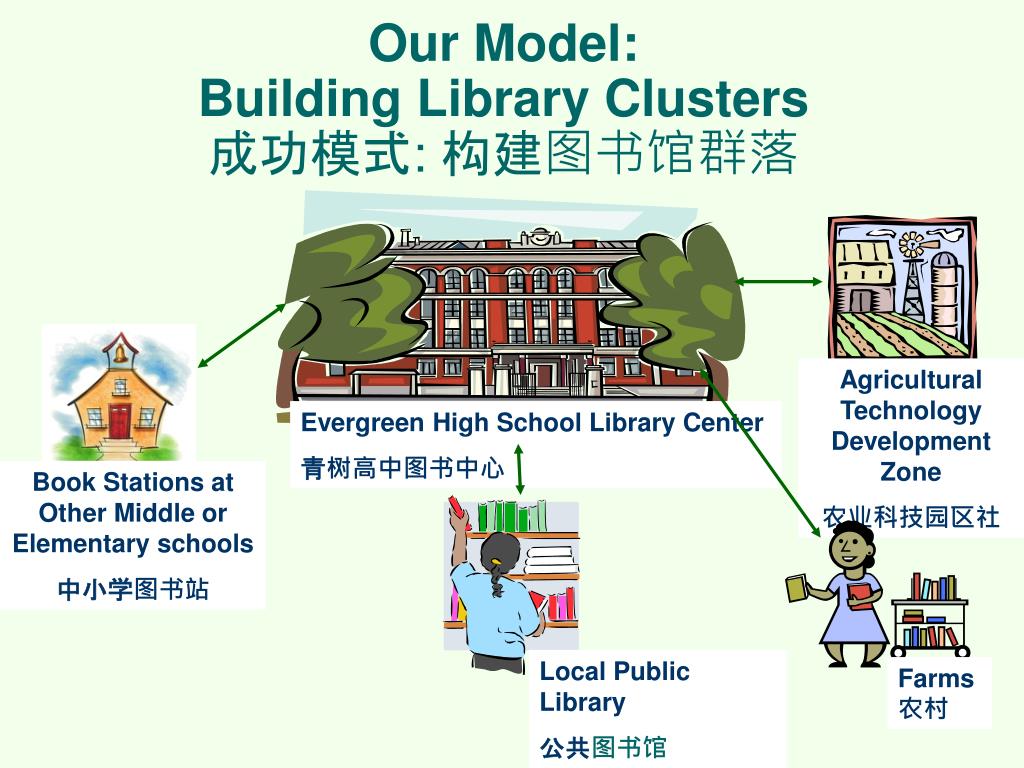 Our Model:
Building Library Clusters
成功模式: 构建图书馆群落

Book Stations at Other Middle or Elementary schools
中小学图书站

Evergreen High School Library Center
青树高中图书中心

Agricultural Technology Development Zone
农业科技园区社

Local Public Library
公共图书馆

Farms
农村